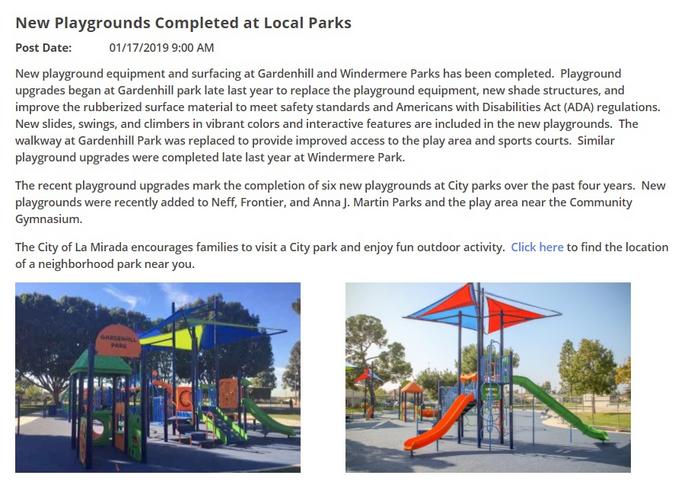 New Playgrounds Completed at Local Parks

Post Date: 01/17/2019 9:00 AM

New playground equipment and surfacing at Gardenhill and Windermere Parks has been completed. Playground upgrades began at Gardenhill park late last year to replace the playground equipment, new shade structures, and improve the rubberized surface material to meet safety standards and Americans with Disabilities Act (ADA) regulations. New slides, swings, and climbers in vibrant colors and interactive features are included in the new playgrounds. The walkway at Gardenhill Park was replaced to provide improved access to the play area and sports courts. Similar playground upgrades were completed late last year at Windermere Park.

The recent playground upgrades mark the completion of six new playgrounds at City parks over the past four years. New playgrounds were recently added to Neff, Frontier, and Anna J. Martin Parks and the play area near the Community Gymnasium.

The City of La Mirada encourages families to visit a City park and enjoy fun outdoor activity. Click here to find the location of a neighborhood park near you.

GARDENHILL PARK